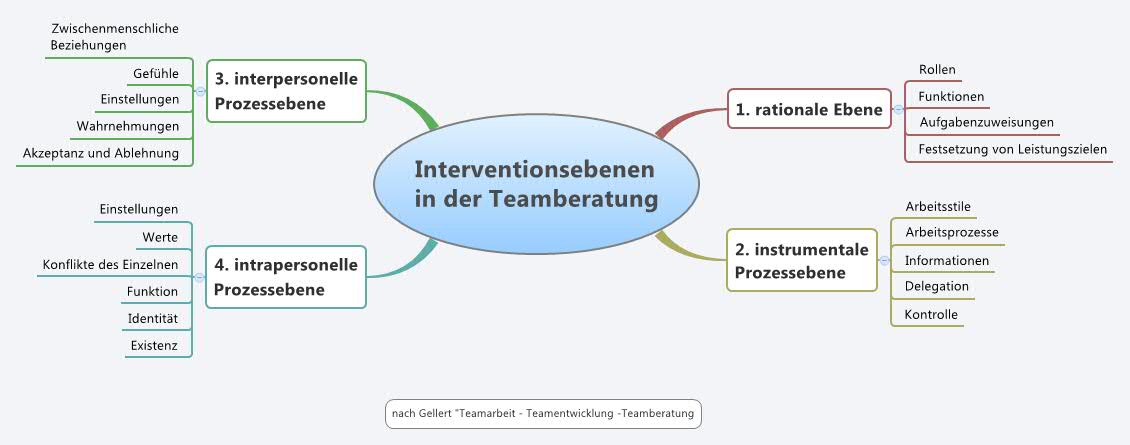 Interventionsebenen in der Teamberatung

1. rationale Ebene
Rollen
Funktionen
Aufgabenzuweisungen
Festsetzung von Leistungszielen

2. instrumentale Prozessebene
Arbeitsstile
Arbeitsprozesse
Informationen
Delegation
Kontrolle

3. interpersonelle Prozessebene
Zwischenmenschliche Beziehungen
Gefühle
Einstellungen
Wahrnehmungen
Akzeptanz und Ablehnung

4. intrapersonelle Prozessebene
Einstellungen
Werte
Konflikte des Einzelnen
Funktion
Identität
Existenz

nach Gellert "Teamarbeit - Teamentwicklung -Teamberatung